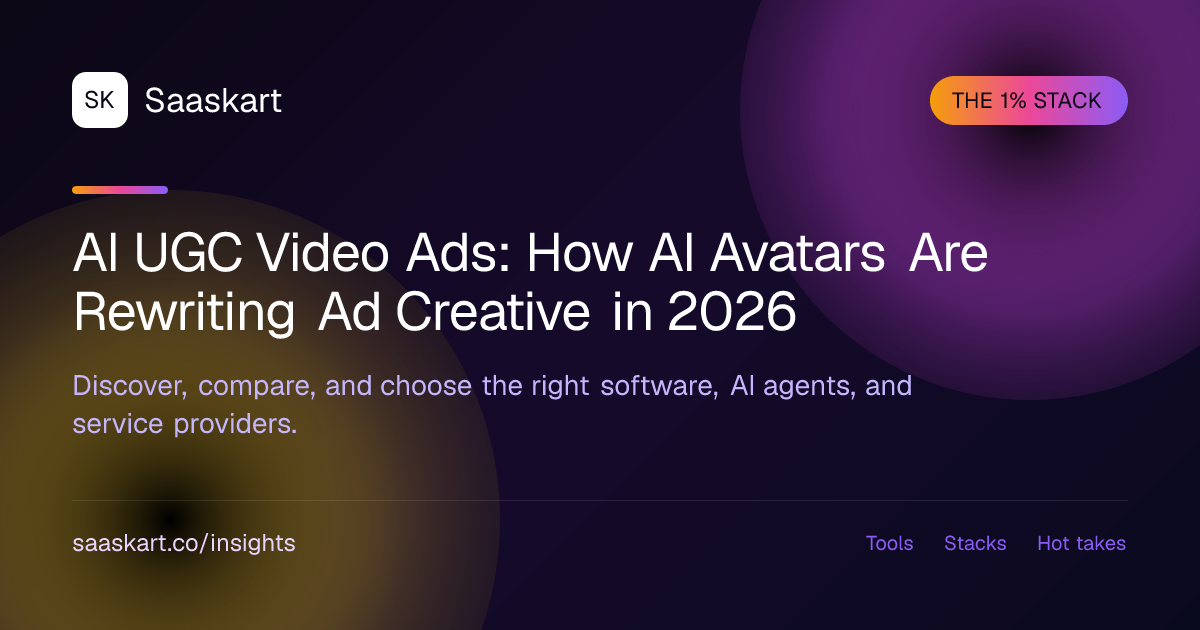 SK Saaskart

THE 1% STACK

AI UGC Video Ads: How AI Avatars Are Rewriting Ad Creative in 2026

Discover, compare, and choose the right software, AI agents, and service providers.

saaskart.co/insights

Tools Stacks Hot takes